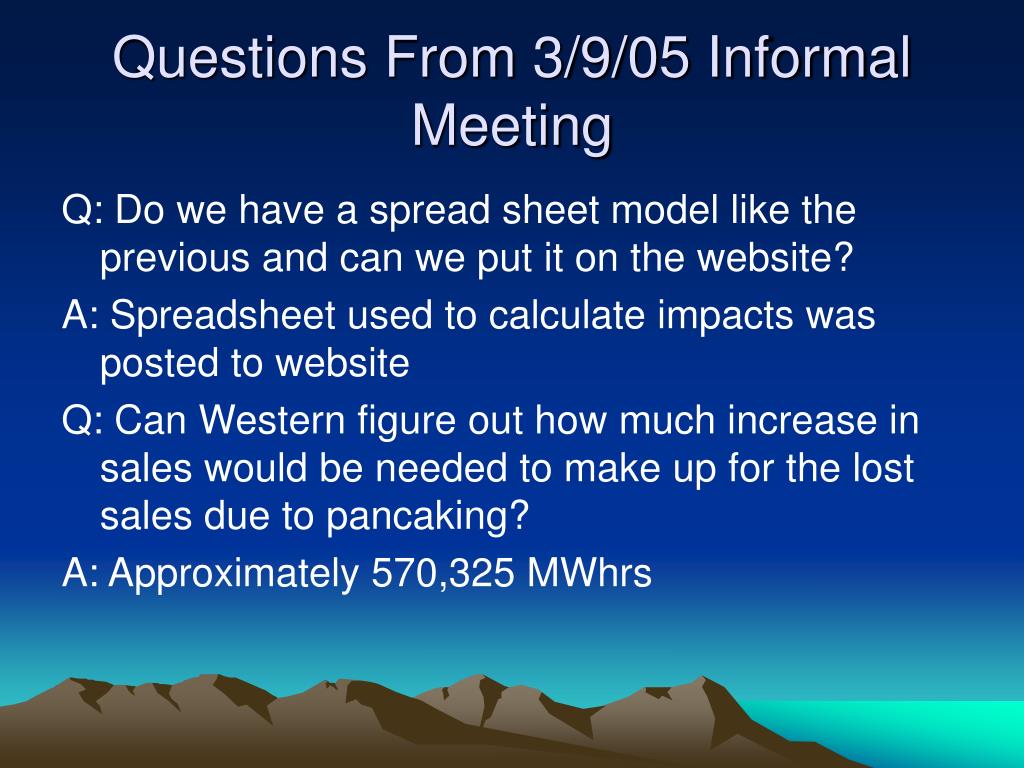 Questions From 3/9/05 Informal Meeting

Q: Do we have a spread sheet model like the previous and can we put it on the website?

A: Spreadsheet used to calculate impacts was posted to website

Q: Can Western figure out how much increase in sales would be needed to make up for the lost sales due to pancaking?

A: Approximately 570,325 MWhrs